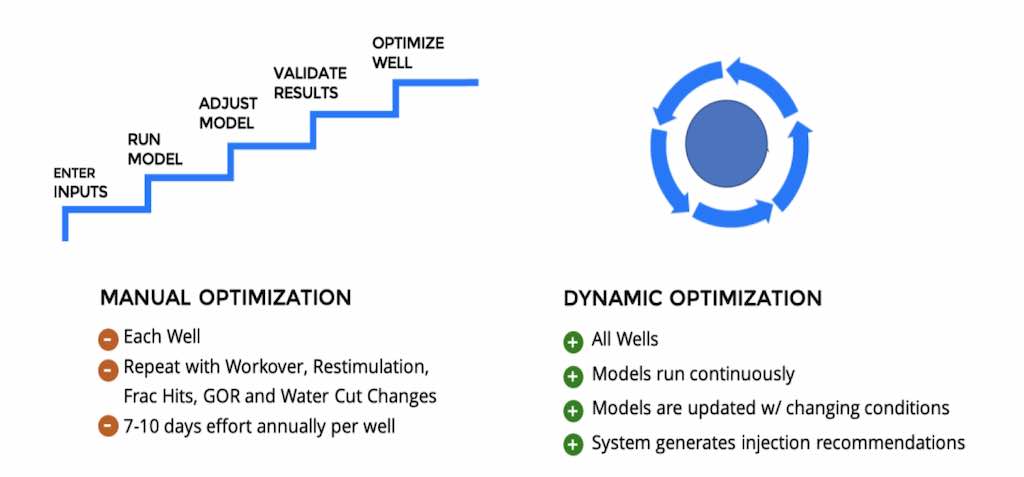 ENTER INPUTS

RUN MODEL

ADJUST MODEL

VALIDATE RESULTS

OPTIMIZE WELL

MANUAL OPTIMIZATION

- Each Well
- Repeat with Workover, Restimulation, Frac Hits, GOR and Water Cut Changes
- 7-10 days effort annually per well

DYNAMIC OPTIMIZATION

+ All Wells
+ Models run continuously
+ Models are updated w/ changing conditions
+ System generates injection recommendations